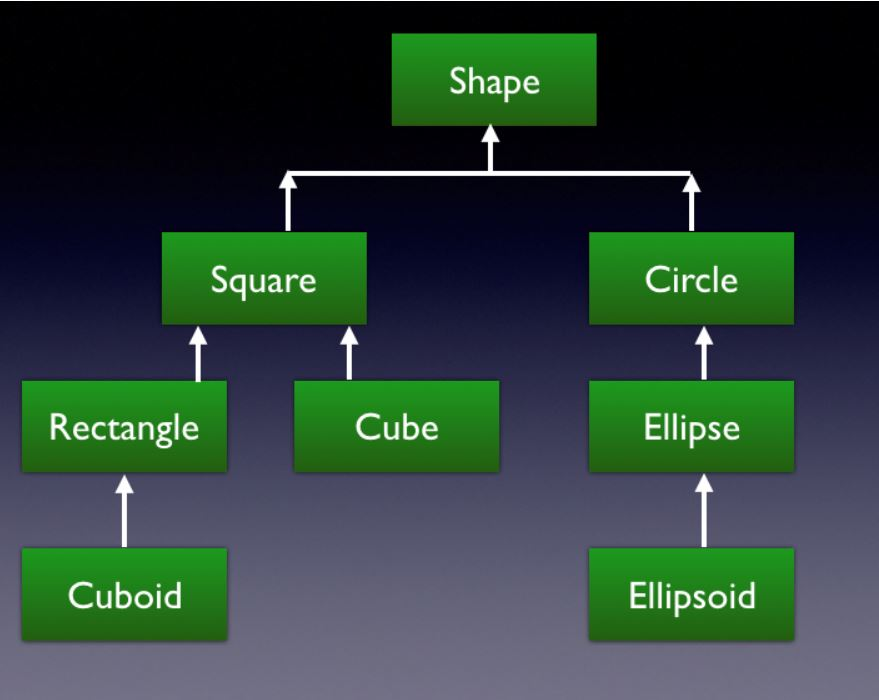 Shape

Square

Circle

Rectangle

Cube

Ellipse

Cuboid

Ellipsoid